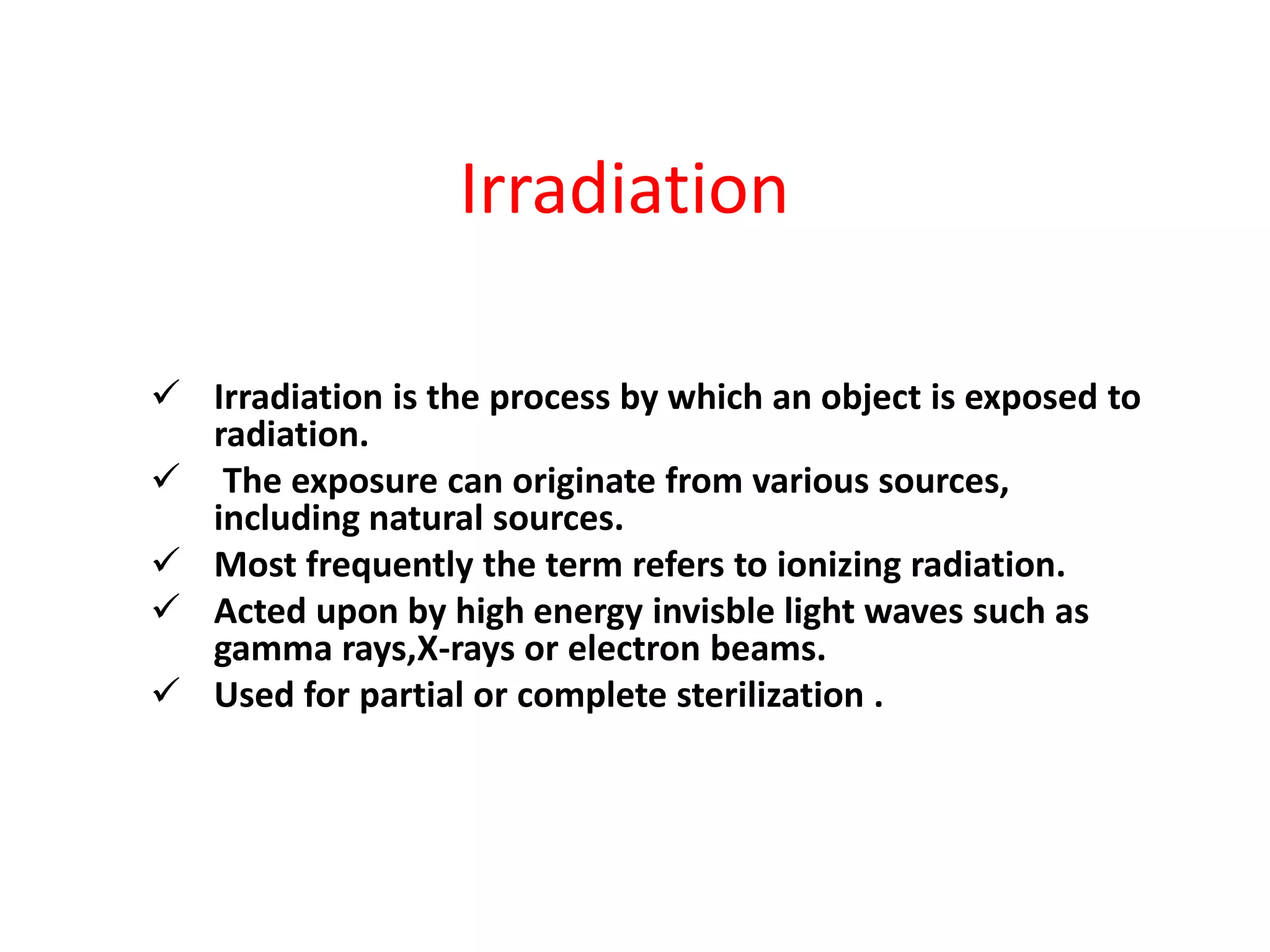 Irradiation

✓ Irradiation is the process by which an object is exposed to radiation.
✓ The exposure can originate from various sources, including natural sources.
✓ Most frequently the term refers to ionizing radiation.
✓ Acted upon by high energy invisble light waves such as gamma rays,X-rays or electron beams.
✓ Used for partial or complete sterilization .